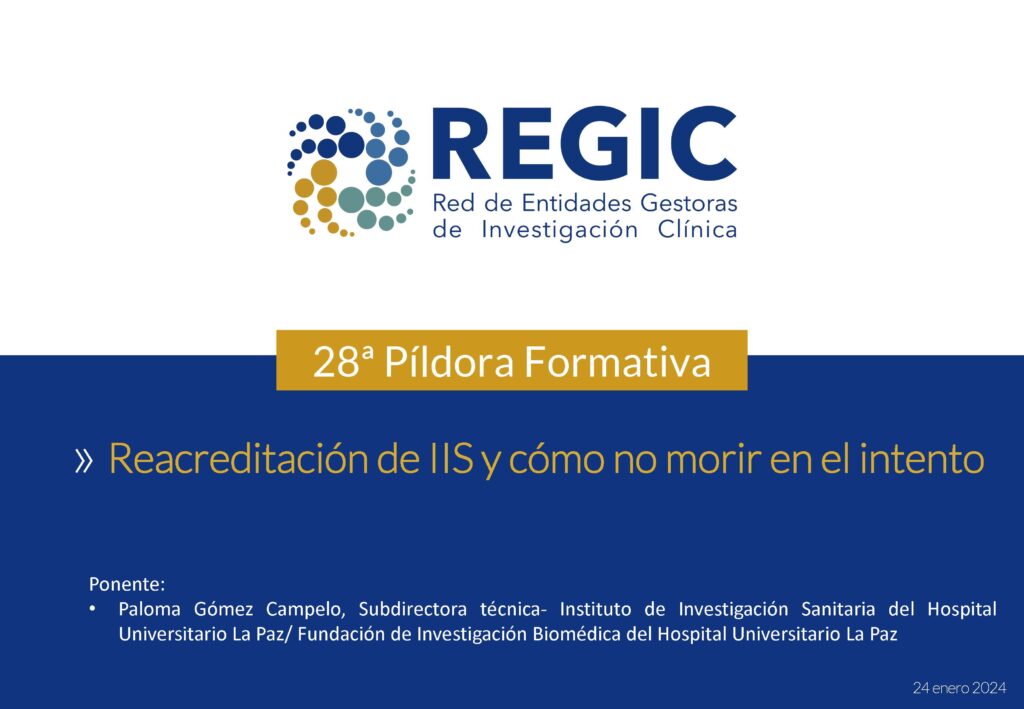 REGIC
Red de Entidades Gestoras de Investigación Clínica

28ª Píldora Formativa

» Reacreditación de IIS y cómo no morir en el intento

Ponente:
• Paloma Gómez Campelo, Subdirectora técnica- Instituto de Investigación Sanitaria del Hospital Universitario La Paz/ Fundación de Investigación Biomédica del Hospital Universitario La Paz

24 enero 2024